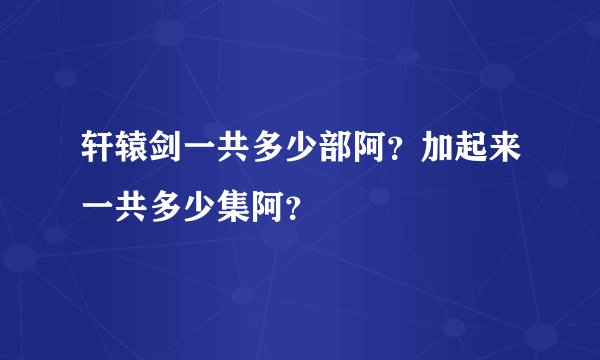 轩辕剑一共多少部阿？加起来一共多少集阿？